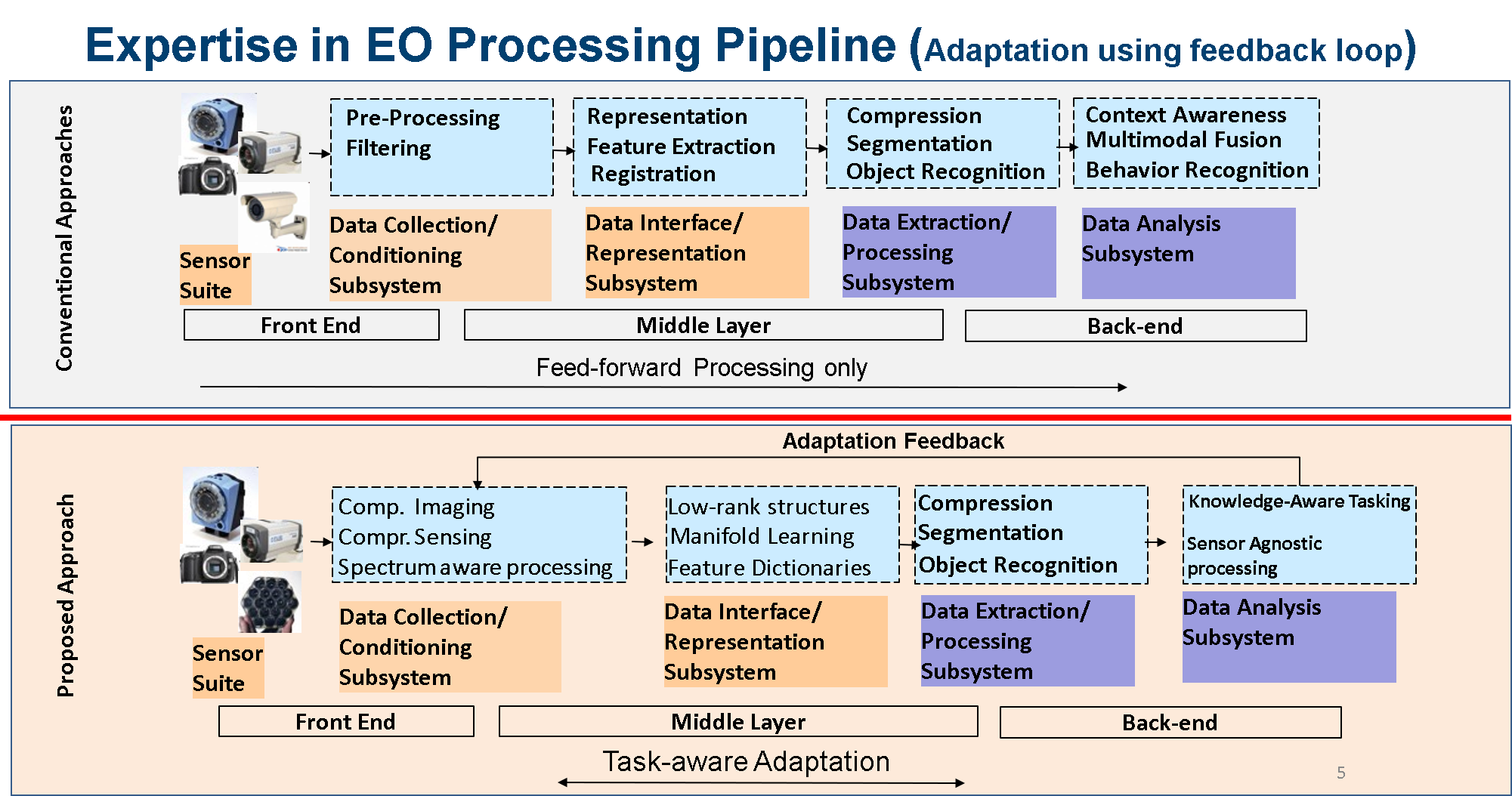 Expertise in EO Processing Pipeline (Adaptation using feedback loop)

Conventional Approaches

Pre-Processing
Filtering

Representation
Feature Extraction
Registration

Compression
Segmentation
Object Recognition

Context Awareness
Multimodal Fusion
Behavior Recognition

Sensor Suite

Data Collection/ Conditioning Subsystem

Data Interface/ Representation Subsystem

Data Extraction/ Processing Subsystem

Data Analysis Subsystem

Front End

Middle Layer

Back-end

Feed-forward Processing only

Proposed Approach

Adaptation Feedback

Comp. Imaging
Compr. Sensing
Spectrum aware processing

Low-rank structures
Manifold Learning
Feature Dictionaries

Compression
Segmentation
Object Recognition

Knowledge-Aware Tasking
Sensor Agnostic processing

Sensor Suite

Data Collection/ Conditioning Subsystem

Data Interface/ Representation Subsystem

Data Extraction/ Processing Subsystem

Data Analysis Subsystem

Front End

Middle Layer

Back-end

Task-aware Adaptation

5